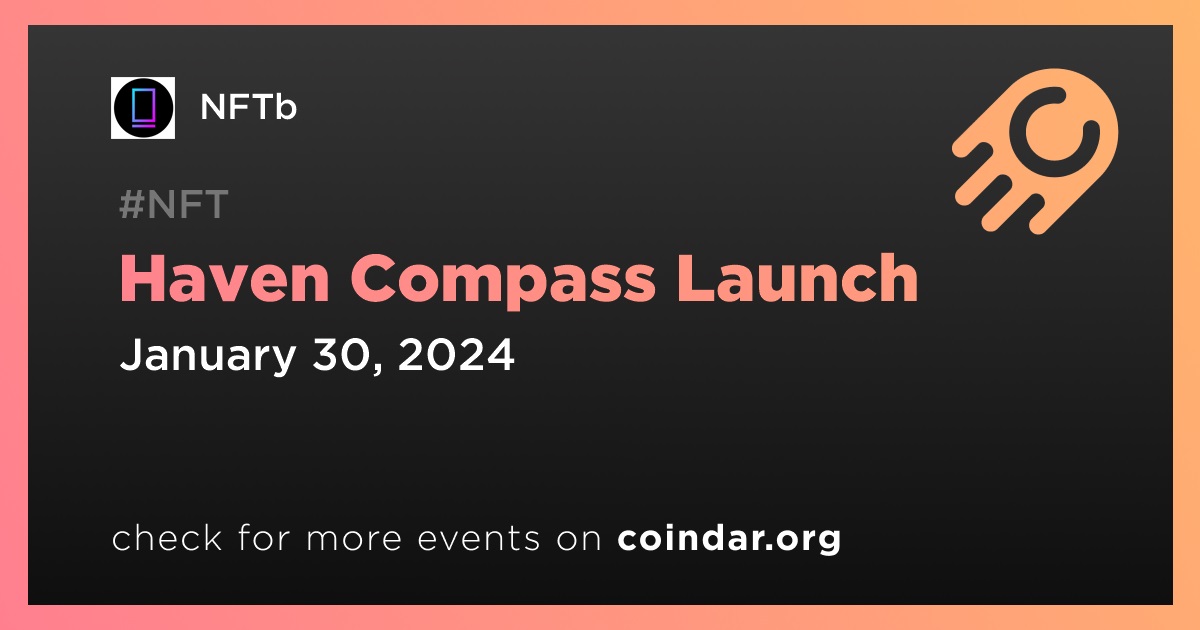 NFTb

#NFT

Haven Compass Launch

January 30, 2024

check for more events on coindar.org